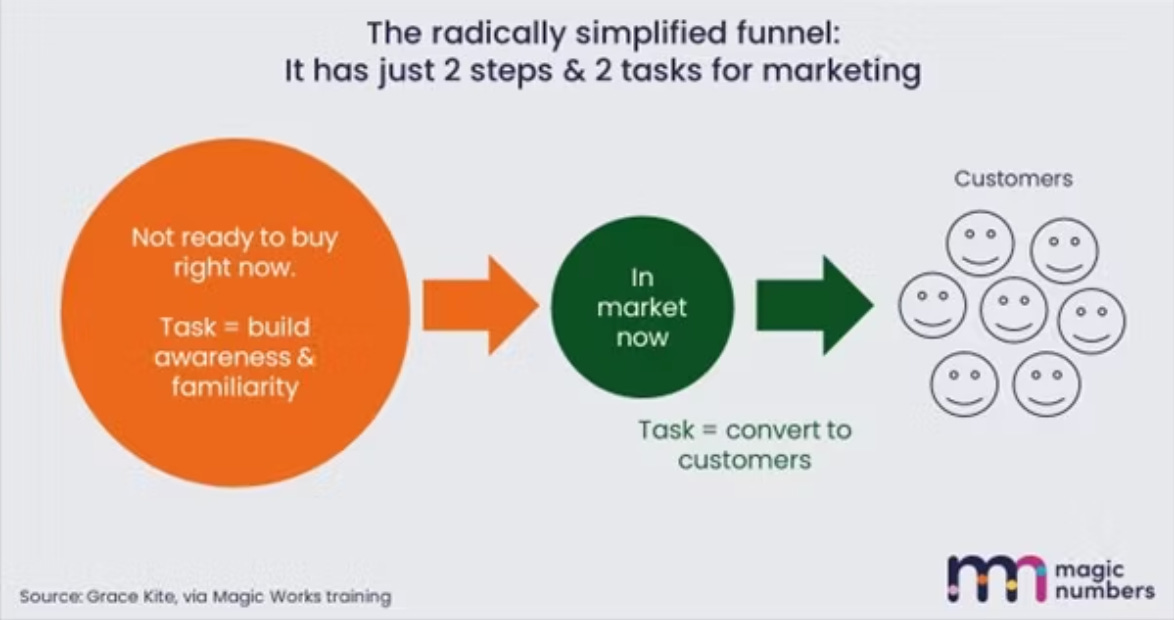 The radically simplified funnel:
It has just 2 steps & 2 tasks for marketing

Not ready to buy right now.

Task = build awareness & familiarity

In market now

Task = convert to customers

Customers

Source: Grace Kite, via Magic Works training

magic numbers